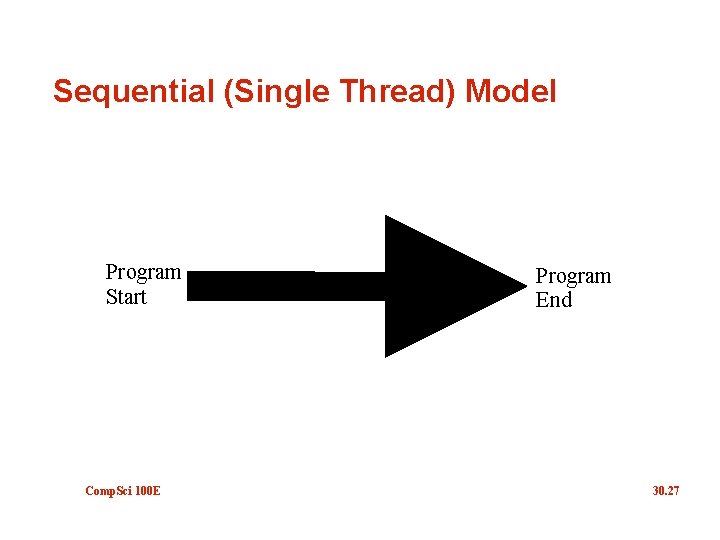 Sequential (Single Thread) Model

Program
Start

Program
End

CompSci 100E

30.27